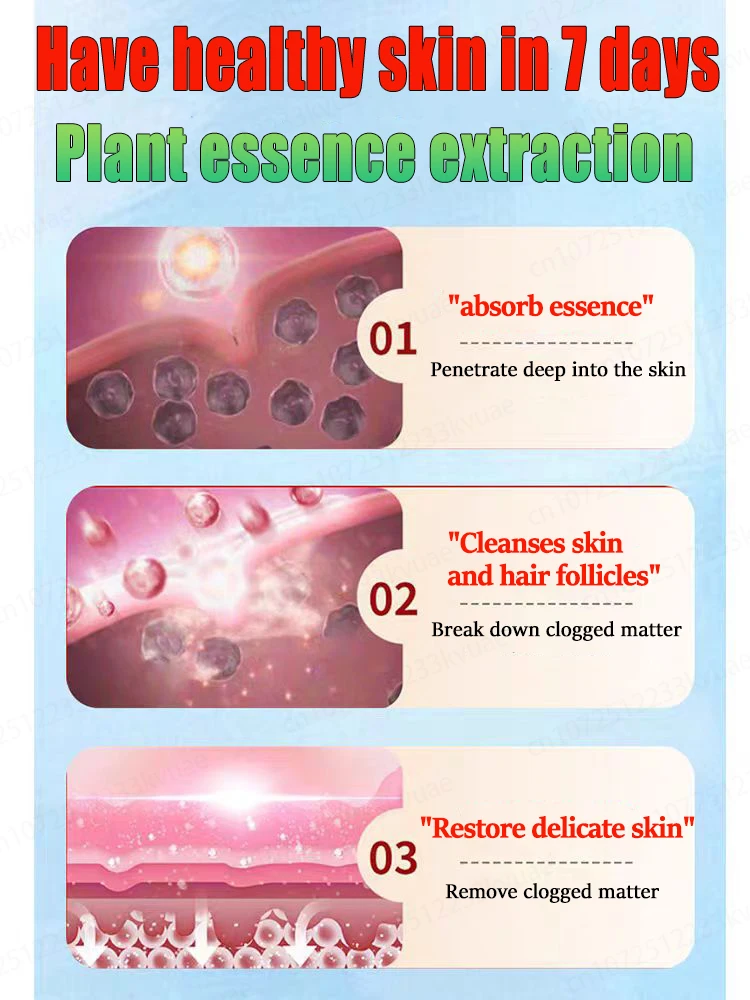 Have healthy skin in 7 days

Plant essence extraction

01

"absorb essence"

Penetrate deep into the skin

02

"Cleanses skin and hair follicles"

Break down clogged matter

03

"Restore delicate skin"

Remove clogged matter